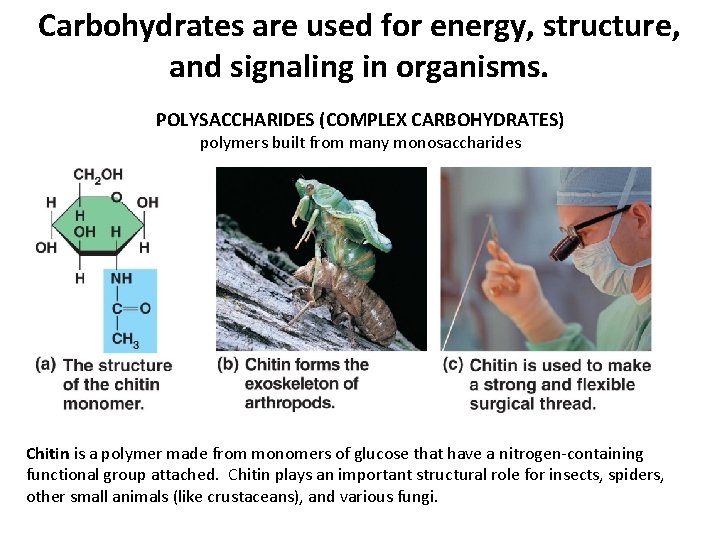 Carbohydrates are used for energy, structure, and signaling in organisms.

POLYSACCHARIDES (COMPLEX CARBOHYDRATES)
polymers built from many monosaccharides

$CH_2OH$
H
O
OH
H
OH
H
OH
H
H
NH
C=O
$CH_3$

(a) The structure of the chitin monomer.

(b) Chitin forms the exoskeleton of arthropods.

(c) Chitin is used to make a strong and flexible surgical thread.

Chitin is a polymer made from monomers of glucose that have a nitrogen-containing functional group attached. Chitin plays an important structural role for insects, spiders, other small animals (like crustaceans), and various fungi.